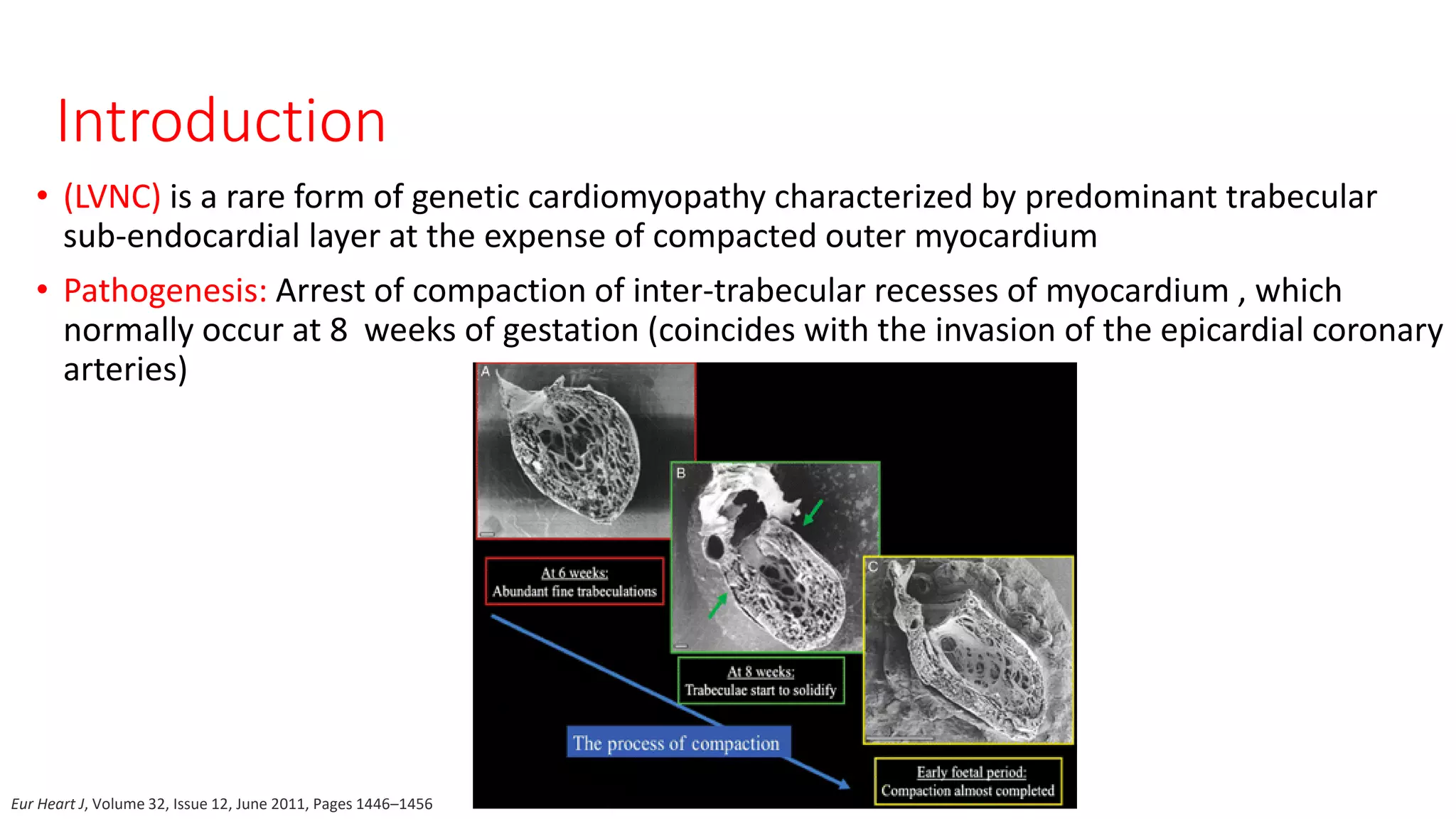 Introduction

• (LVNC) is a rare form of genetic cardiomyopathy characterized by predominant trabecular sub-endocardial layer at the expense of compacted outer myocardium

• Pathogenesis: Arrest of compaction of inter-trabecular recesses of myocardium , which normally occur at 8 weeks of gestation (coincides with the invasion of the epicardial coronary arteries)

A

At 6 weeks:
Abundant fine trabeculations

B

At 8 weeks:
Trabeculae start to solidify

C

The process of compaction

Early foetal period:
Compaction almost completed

Eur Heart J, Volume 32, Issue 12, June 2011, Pages 1446–1456